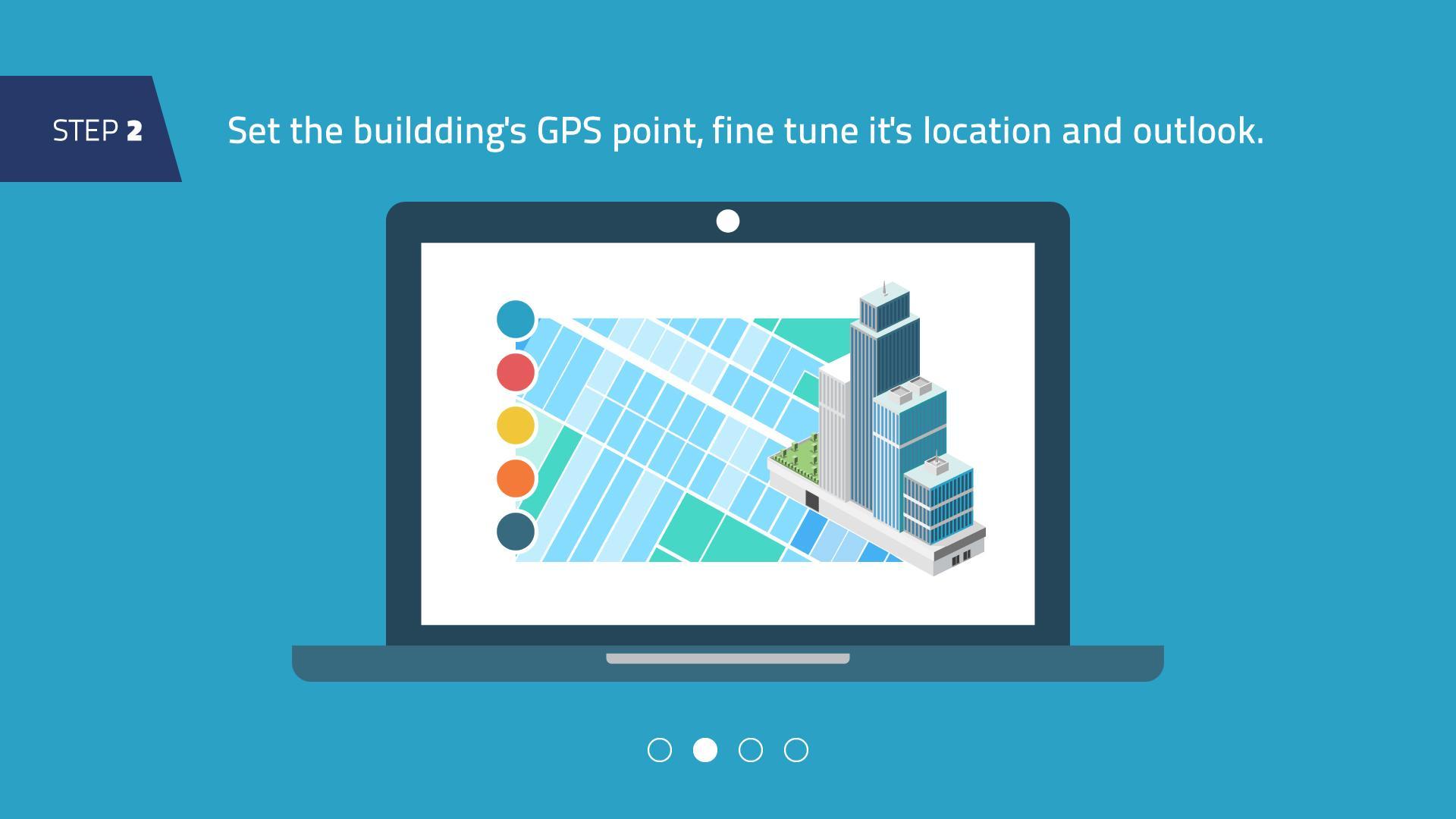 STEP 2

Set the buildding's GPS point, fine tune it's location and outlook.